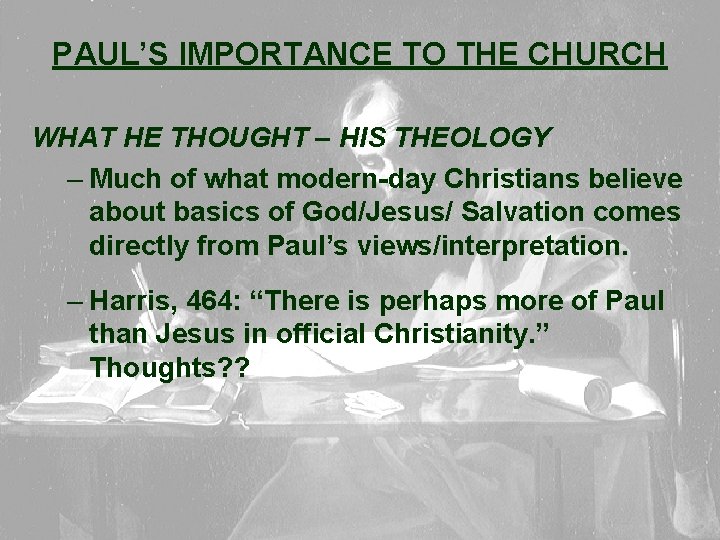 PAUL'S IMPORTANCE TO THE CHURCH

WHAT HE THOUGHT – HIS THEOLOGY

– Much of what modern-day Christians believe about basics of God/Jesus/ Salvation comes directly from Paul's views/interpretation.

– Harris, 464: "There is perhaps more of Paul than Jesus in official Christianity." Thoughts??